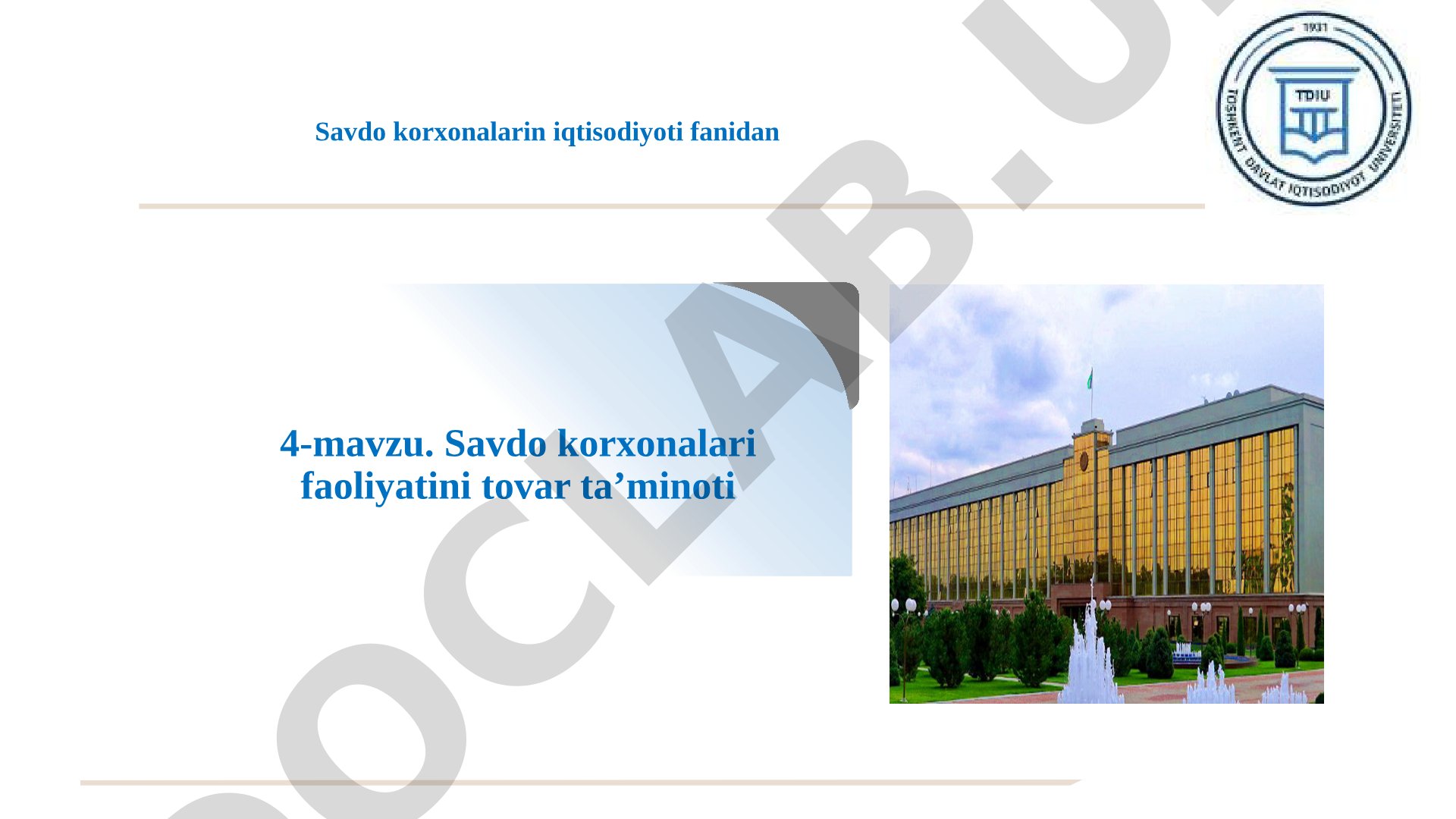 Savdo korxonalarin iqtisodiyoti fanidan

1931

TDIU

TOSHKENT DAVLAT IQTISODIYOT UNIVERSITETI

4-mavzu. Savdo korxonalari faoliyatini tovar ta’minoti

DOCLAB.U